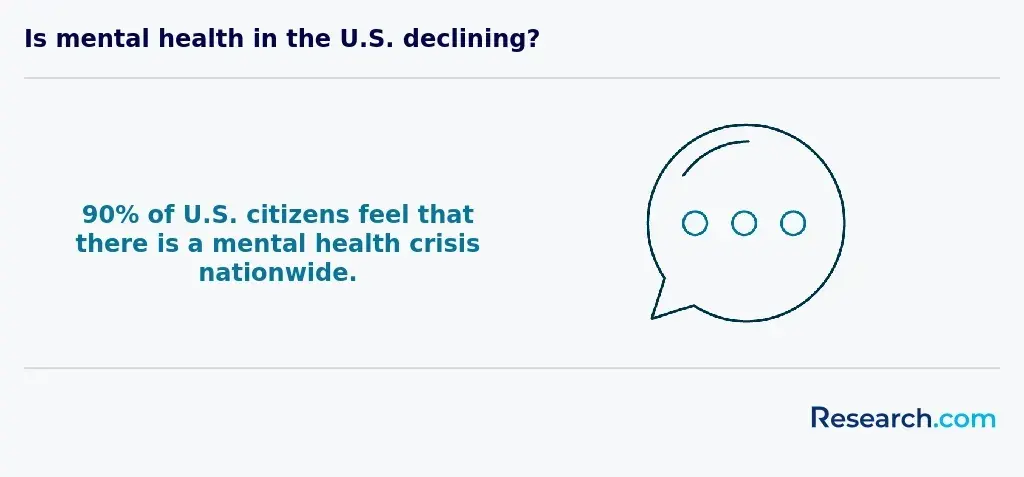 Is mental health in the U.S. declining?

90% of U.S. citizens feel that there is a mental health crisis nationwide.

Research.com